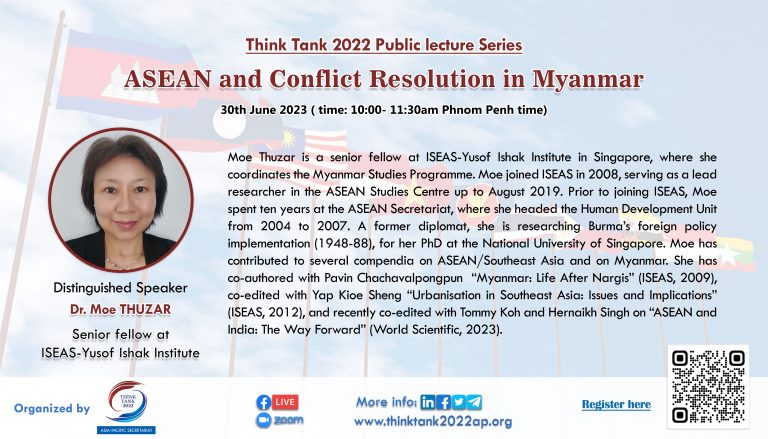 Think Tank 2022 Public lecture Series

ASEAN and Conflict Resolution in Myanmar

30th June 2023 ( time: 10:00- 11:30am Phnom Penh time)

Moe Thuzar is a senior fellow at ISEAS-Yusof Ishak Institute in Singapore, where she coordinates the Myanmar Studies Programme. Moe joined ISEAS in 2008, serving as a lead researcher in the ASEAN Studies Centre up to August 2019. Prior to joining ISEAS, Moe spent ten years at the ASEAN Secretariat, where she headed the Human Development Unit from 2004 to 2007. A former diplomat, she is researching Burma's foreign policy implementation (1948-88), for her PhD at the National University of Singapore. Moe has contributed to several compendia on ASEAN/Southeast Asia and on Myanmar. She has co-authored with Pavin Chachavalpongpun "Myanmar: Life After Nargis" (ISEAS, 2009), co-edited with Yap Kioe Sheng "Urbanisation in Southeast Asia: Issues and Implications" (ISEAS, 2012), and recently co-edited with Tommy Koh and Hernaikh Singh on "ASEAN and India: The Way Forward" (World Scientific, 2023).

Distinguished Speaker
Dr. Moe THUZAR
Senior fellow at ISEAS-Yusof Ishak Institute

Organized by
THINK TANK 2022
ASIA-PACIFIC SECRETARIAT

LIVE
zoom

More info:
www.thinktank2022ap.org

Register here